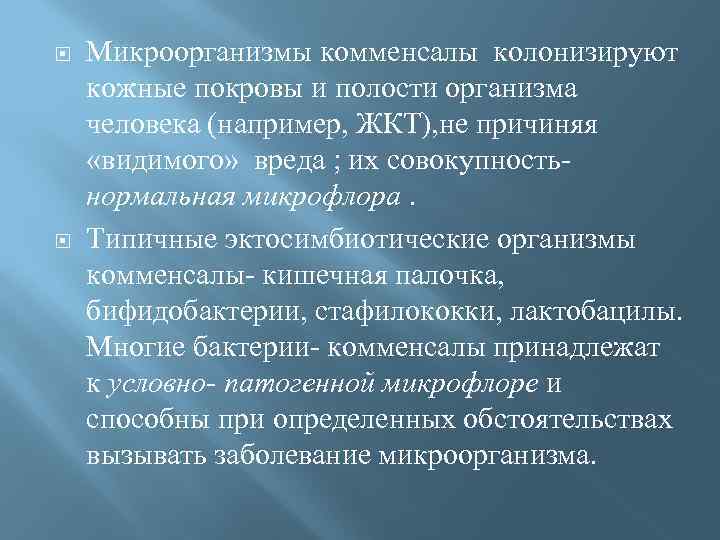 Микроорганизмы комменсалы колонизируют кожные покровы и полости организма человека (например, ЖКТ),не причиняя «видимого» вреда ; их совокупность- нормальная микрофлора .

Типичные эктосимбиотические организмы комменсалы- кишечная палочка, бифидобактерии, стафилококки, лактобацилы. Многие бактерии- комменсалы принадлежат к условно- патогенной микрофлоре и способны при определенных обстоятельствах вызывать заболевание микроорганизма.